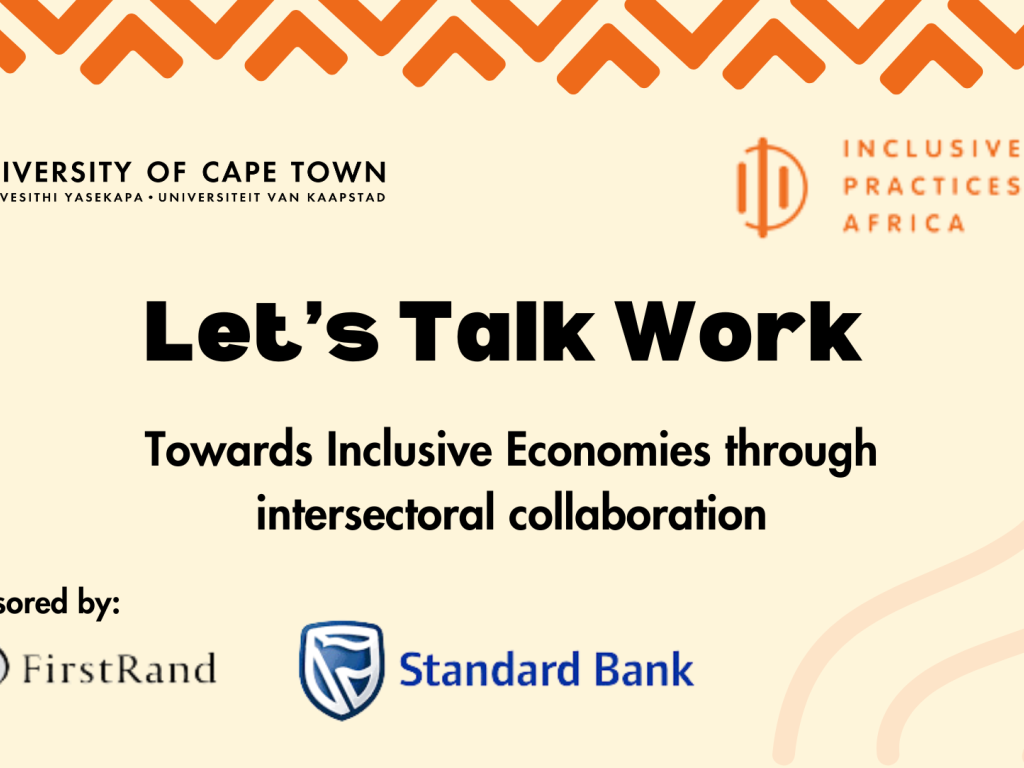 IVERSITY OF CAPE TOWN
VESITHI YASEKAPA • UNIVERSITEIT VAN KAAPSTAD

INCLUSIVE
PRACTICES
AFRICA

Let's Talk Work

Towards Inclusive Economies through intersectoral collaboration

sored by:

FirstRand

Standard Bank